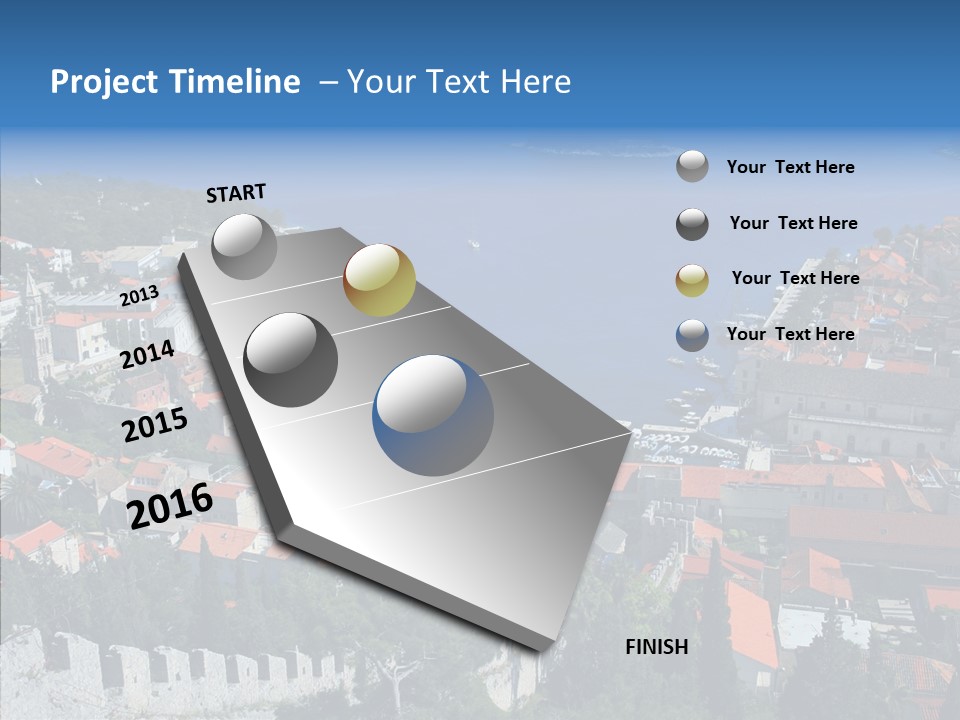 Project Timeline – Your Text Here

START

2013

2014

2015

2016

FINISH

Your Text Here

Your Text Here

Your Text Here

Your Text Here